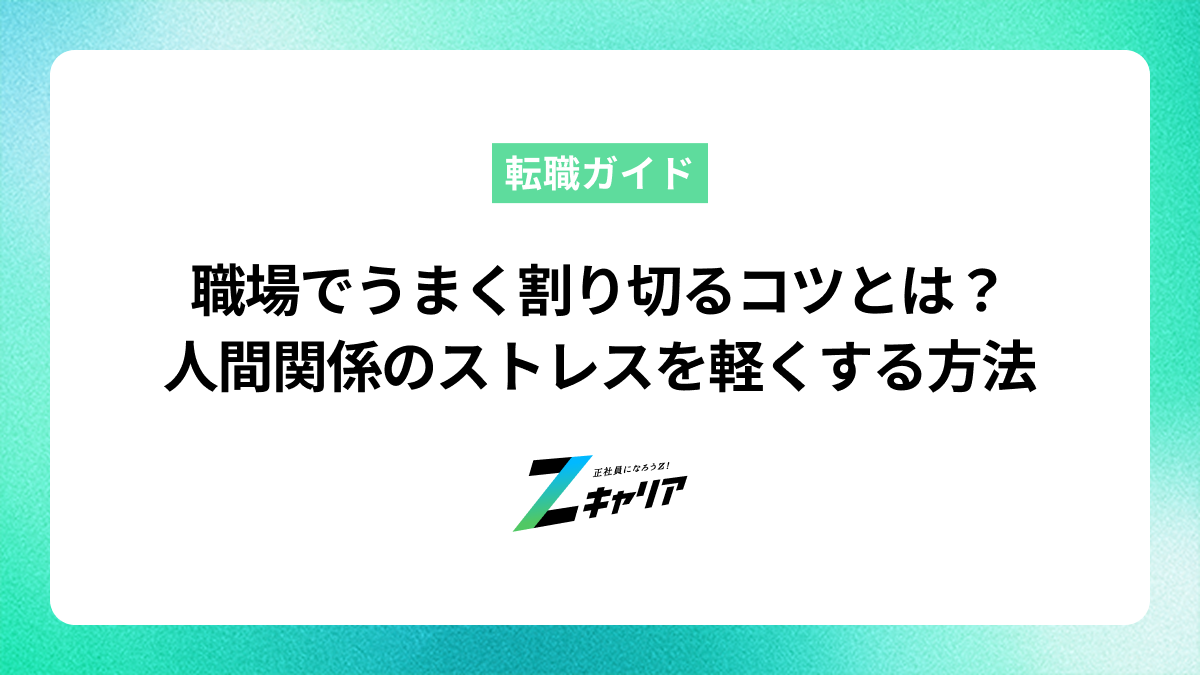 転職ガイド

職場でうまく割り切るコツとは？
人間関係のストレスを軽くする方法

正社員になろうZ!
Zキャリア